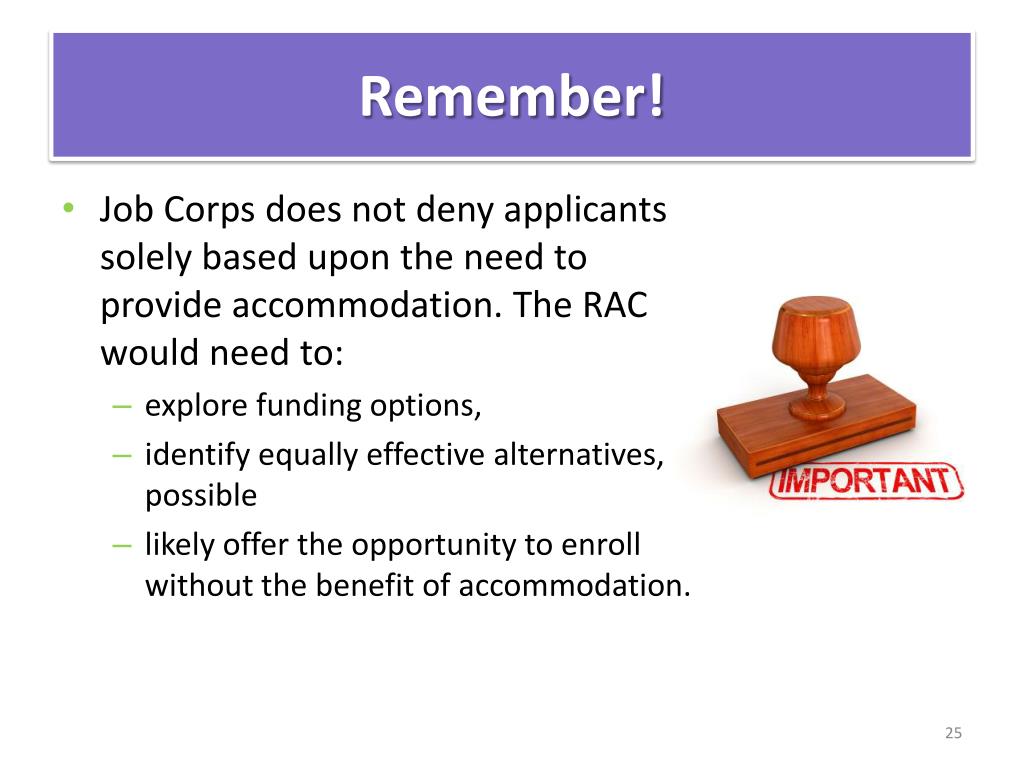 Remember!

• Job Corps does not deny applicants solely based upon the need to provide accommodation. The RAC would need to:
– explore funding options,
– identify equally effective alternatives, possible
– likely offer the opportunity to enroll without the benefit of accommodation.

IMPORTANT

25